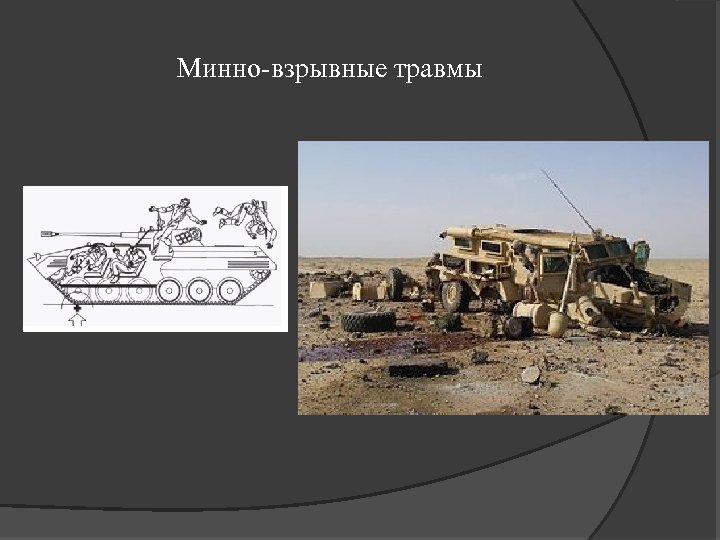 Минно-взрывные травмы